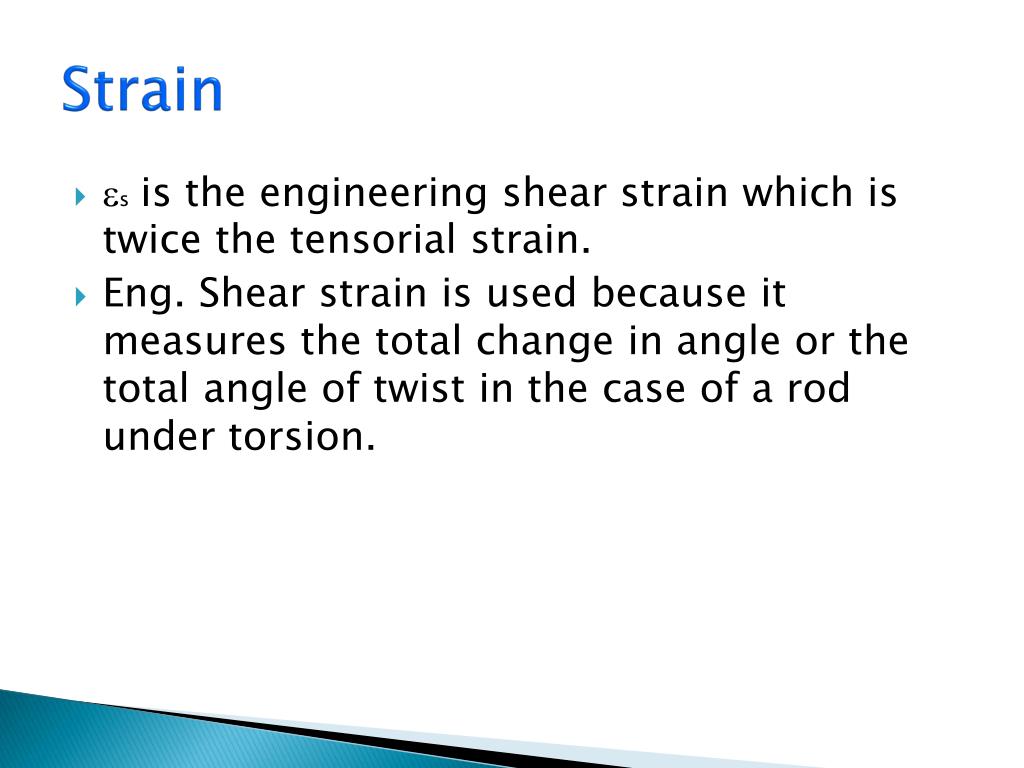 Strain

$\varepsilon_s$ is the engineering shear strain which is twice the tensorial strain.

Eng. Shear strain is used because it measures the total change in angle or the total angle of twist in the case of a rod under torsion.